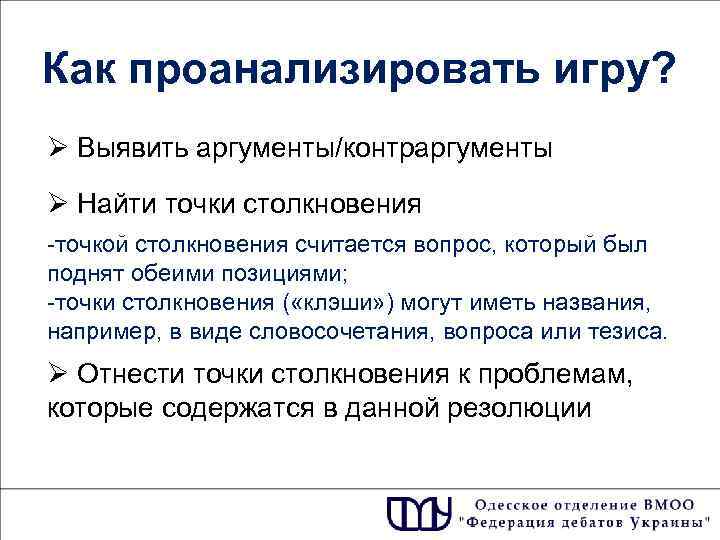 Как проанализировать игру?

➢ Выявить аргументы/контраргументы

➢ Найти точки столкновения

-точкой столкновения считается вопрос, который был поднят обеими позициями;
-точки столкновения («клэши») могут иметь названия, например, в виде словосочетания, вопроса или тезиса.

➢ Отнести точки столкновения к проблемам, которые содержатся в данной резолюции

Одесское отделение ВМОО
"Федерация дебатов Украины"